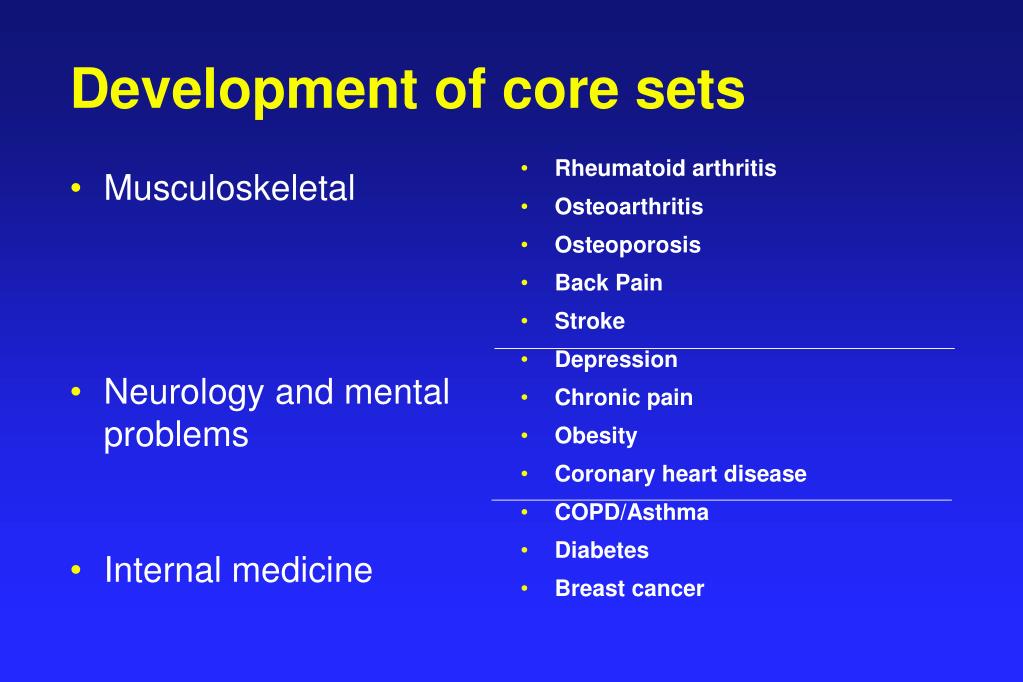 Development of core sets

• Musculoskeletal

• Neurology and mental problems

• Internal medicine

• Rheumatoid arthritis
• Osteoarthritis
• Osteoporosis
• Back Pain
• Stroke
• Depression
• Chronic pain
• Obesity
• Coronary heart disease
• COPD/Asthma
• Diabetes
• Breast cancer